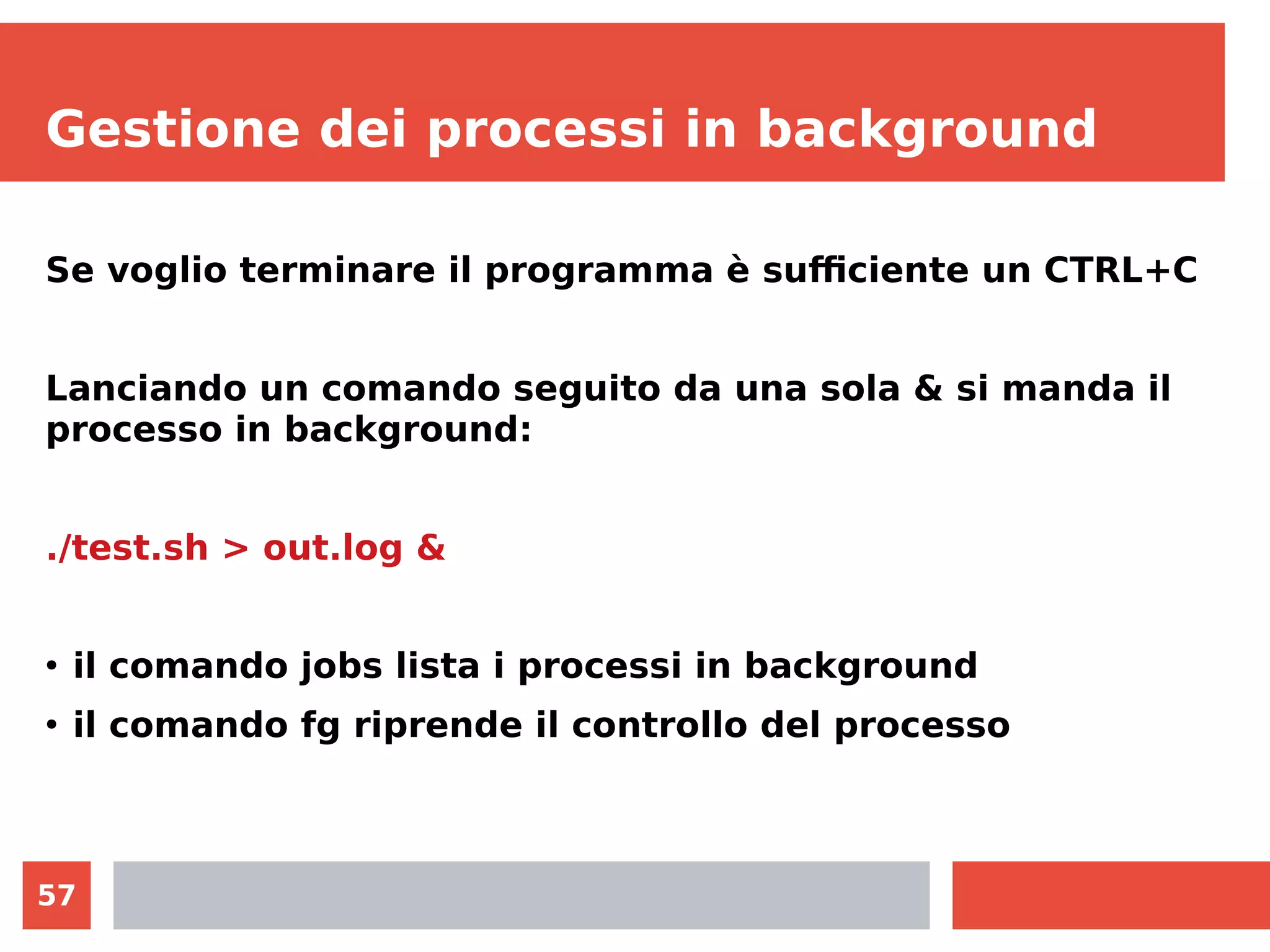 Gestione dei processi in background

Se voglio terminare il programma è sufficiente un CTRL+C

Lanciando un comando seguito da una sola & si manda il processo in background:

./test.sh > out.log &

• il comando jobs lista i processi in background
• il comando fg riprende il controllo del processo

57